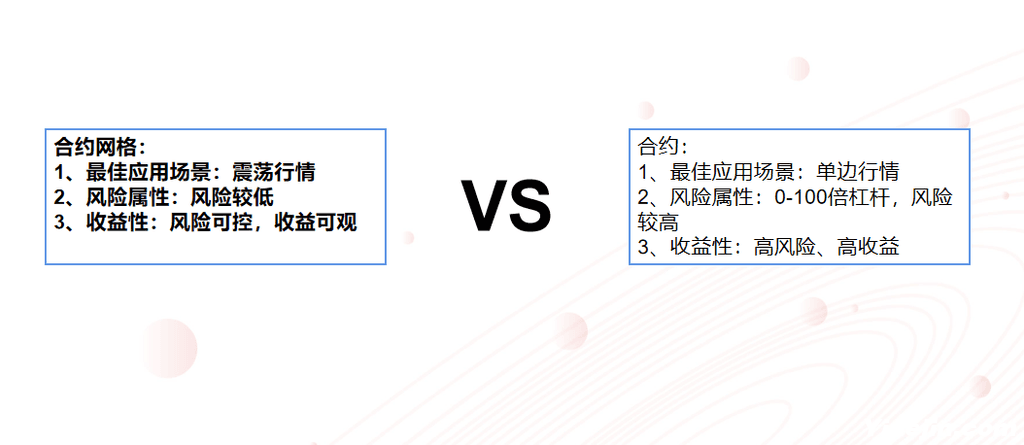 合约网格：
1、最佳应用场景：震荡行情
2、风险属性：风险较低
3、收益性：风险可控，收益可观

VS

合约：
1、最佳应用场景：单边行情
2、风险属性：0-100倍杠杆，风险较高
3、收益性：高风险、高收益